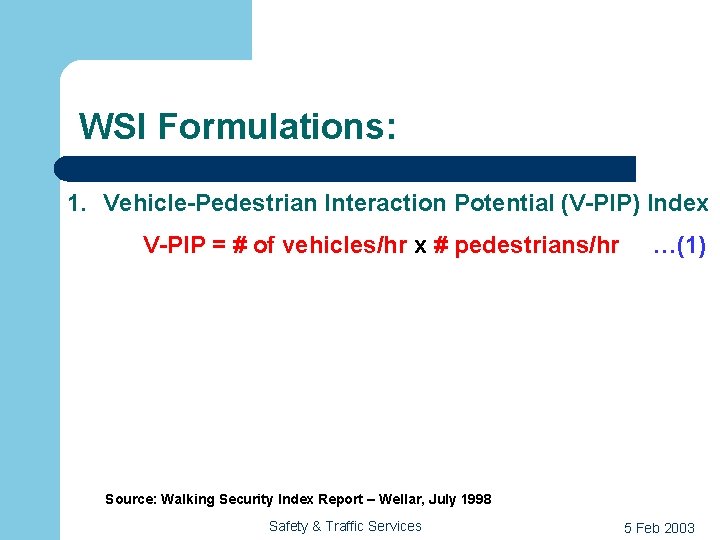 WSI Formulations:

1. Vehicle-Pedestrian Interaction Potential (V-PIP) Index

V-PIP = # of vehicles/hr x # pedestrians/hr …(1)

Source: Walking Security Index Report – Wellar, July 1998

Safety & Traffic Services

5 Feb 2003